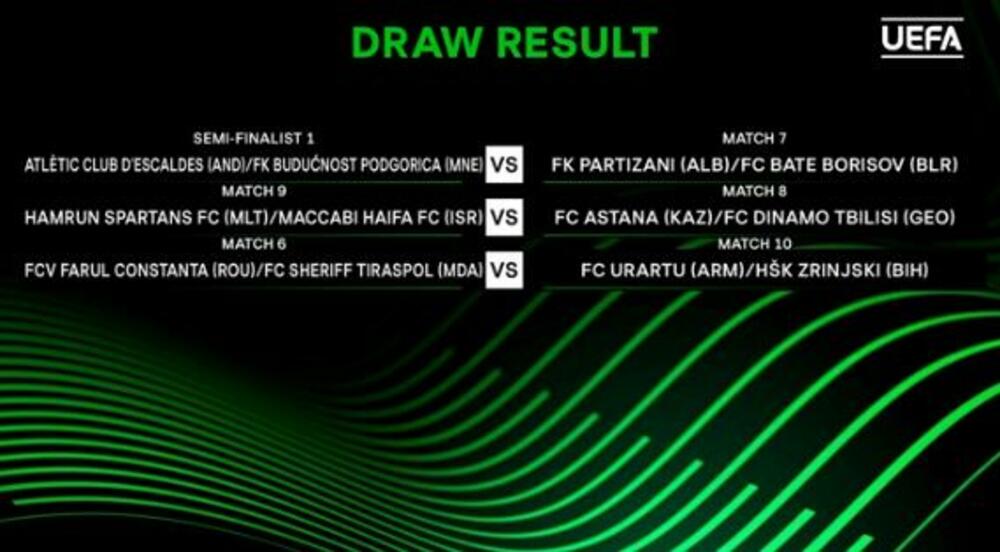 DRAW RESULT

UEFA

SEMI-FINALIST 1
ATLÈTIC CLUB D'ESCALDES (AND)/FK BUDUĆNOST PODGORICA (MNE) VS

MATCH 7
FK PARTIZANI (ALB)/FC BATE BORISOV (BLR)

MATCH 9
HAMRUN SPARTANS FC (MLT)/MACCABI HAIFA FC (ISR) VS

MATCH 8
FC ASTANA (KAZ)/FC DINAMO TBILISI (GEO)

MATCH 6
FCV FARUL CONSTANTA (ROU)/FC SHERIFF TIRASPOL (MDA) VS

MATCH 10
FC URARTU (ARM)/HŠK ZRINJSKI (BIH)